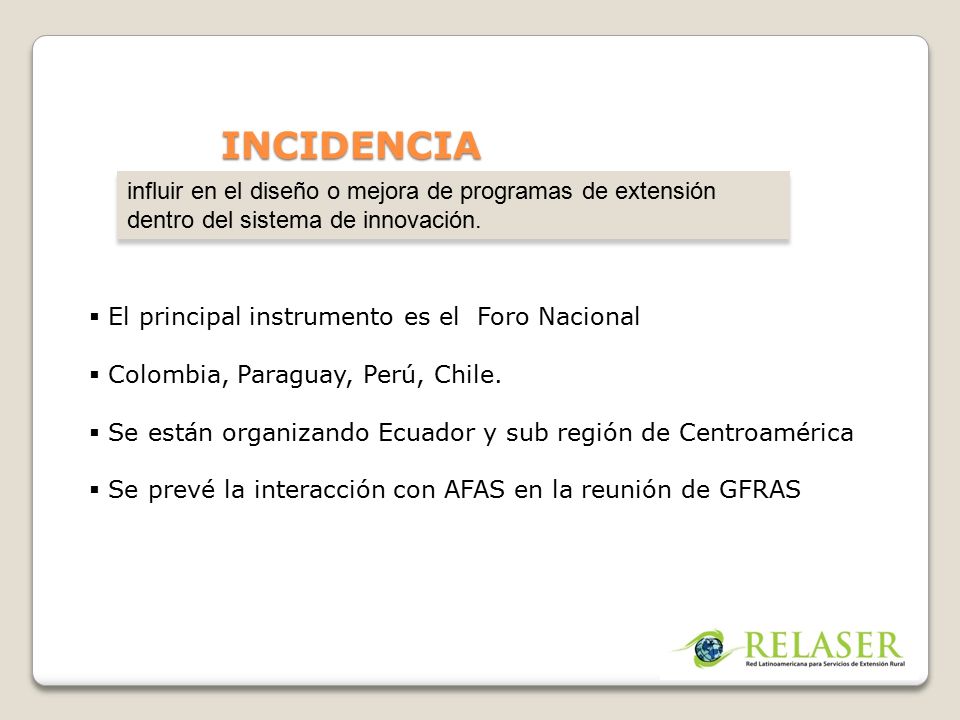 INCIDENCIA

influir en el diseño o mejora de programas de extensión dentro del sistema de innovación.

▪ El principal instrumento es el  Foro Nacional

▪ Colombia, Paraguay, Perú, Chile.

▪ Se están organizando Ecuador y sub región de Centroamérica

▪ Se prevé la interacción con AFAS en la reunión de GFRAS

RELASER
Red Latinoamericana para Servicios de Extensión Rural